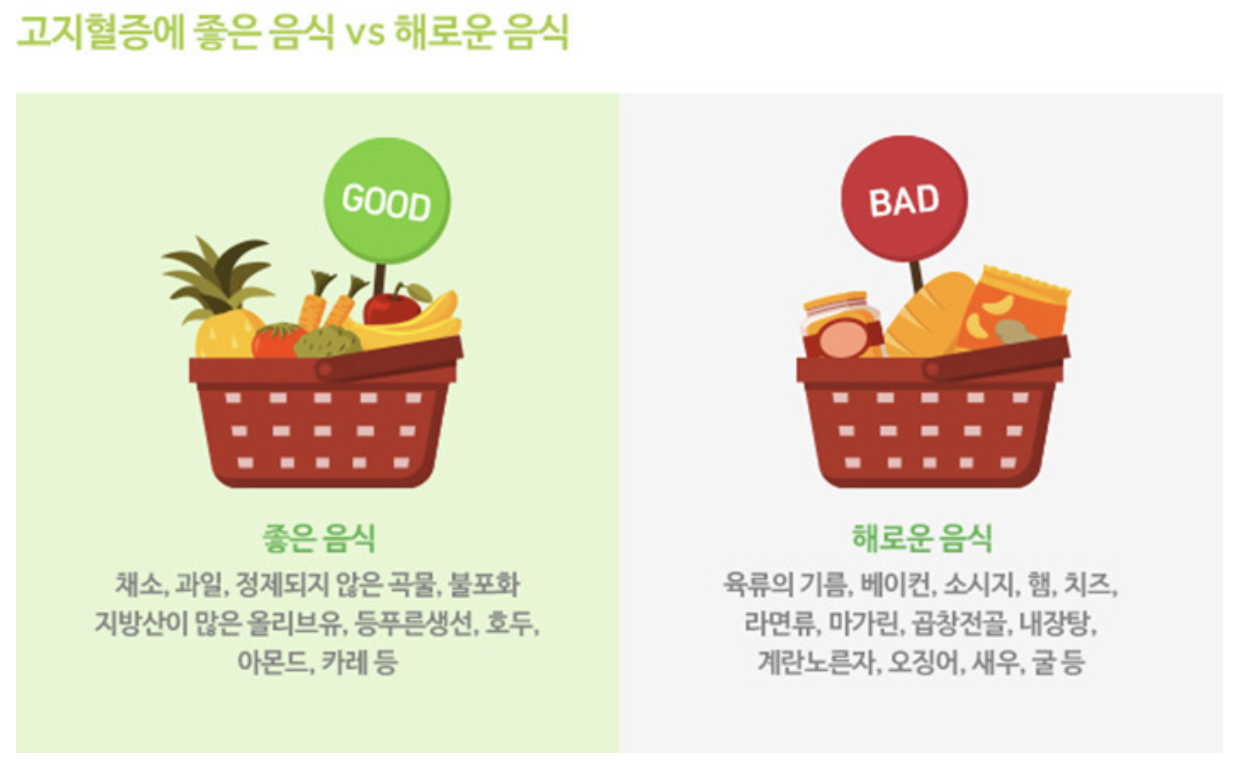 고지혈증에 좋은 음식 vs 해로운 음식

GOOD

좋은 음식

채소, 과일, 정제되지 않은 곡물, 불포화 지방산이 많은 올리브유, 등푸른생선, 호두, 아몬드, 카레 등

BAD

해로운 음식

육류의 기름, 베이컨, 소시지, 햄, 치즈, 라면류, 마가린, 곱창전골, 내장탕, 계란노른자, 오징어, 새우, 굴 등